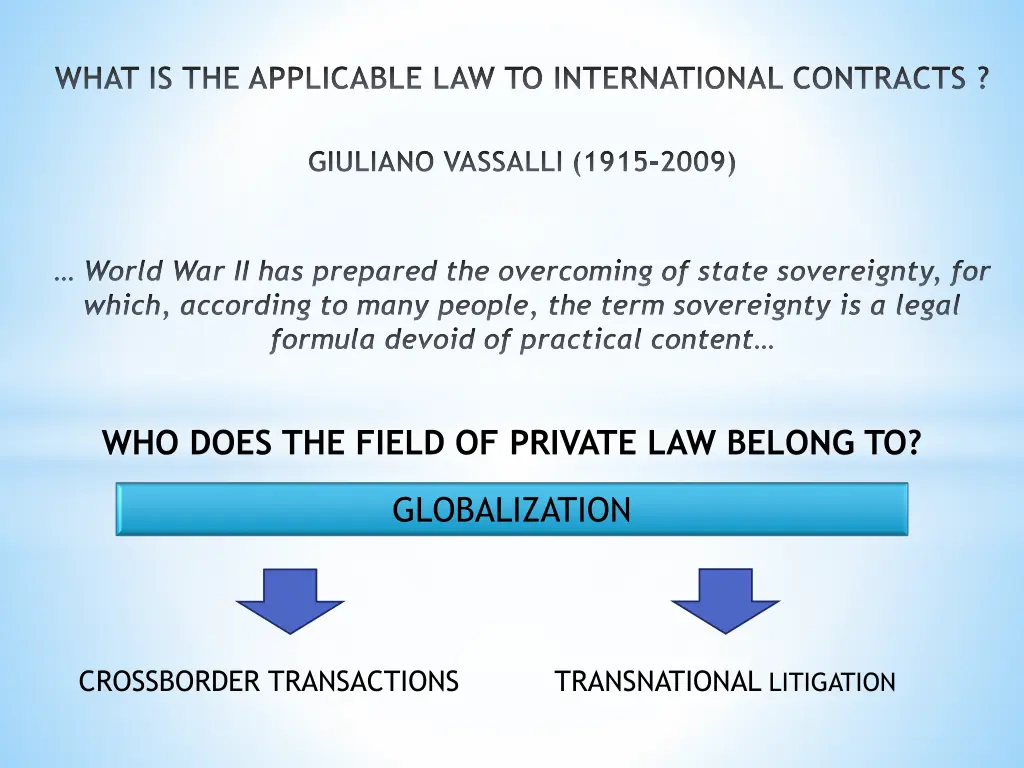 WHAT IS THE APPLICABLE LAW TO INTERNATIONAL CONTRACTS ?

GIULIANO VASSALLI (1915-2009)

… World War II has prepared the overcoming of state sovereignty, for which, according to many people, the term sovereignty is a legal formula devoid of practical content…

WHO DOES THE FIELD OF PRIVATE LAW BELONG TO?

GLOBALIZATION

CROSSBORDER TRANSACTIONS

TRANSNATIONAL LITIGATION